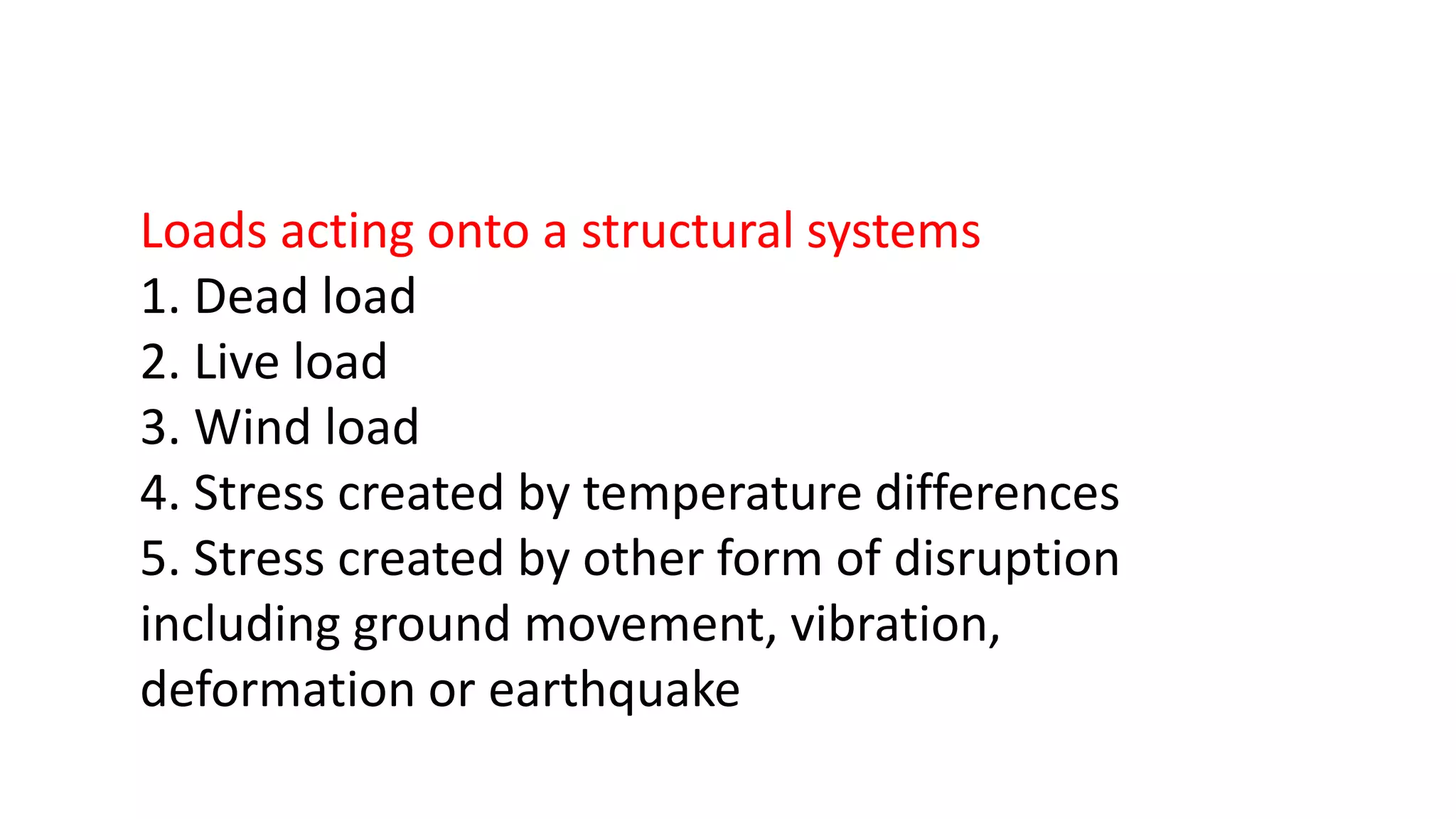 Loads acting onto a structural systems
1. Dead load
2. Live load
3. Wind load
4. Stress created by temperature differences
5. Stress created by other form of disruption including ground movement, vibration, deformation or earthquake